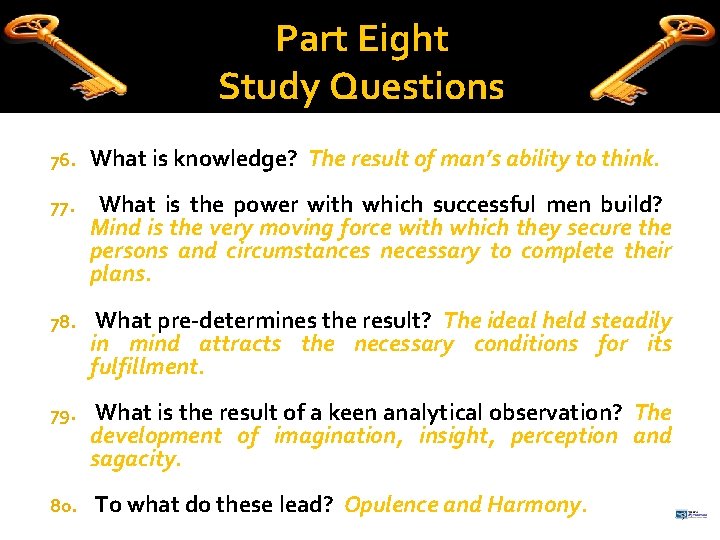 Part Eight
Study Questions

76. What is knowledge? The result of man's ability to think.

77. What is the power with which successful men build? Mind is the very moving force with which they secure the persons and circumstances necessary to complete their plans.

78. What pre-determines the result? The ideal held steadily in mind attracts the necessary conditions for its fulfillment.

79. What is the result of a keen analytical observation? The development of imagination, insight, perception and sagacity.

80. To what do these lead? Opulence and Harmony.